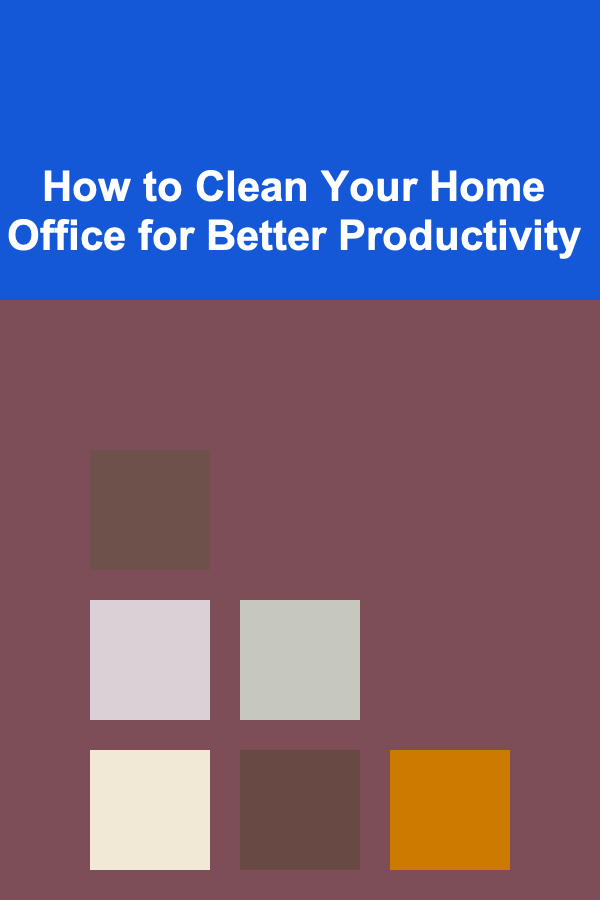 How to Clean Your Home Office for Better Productivity